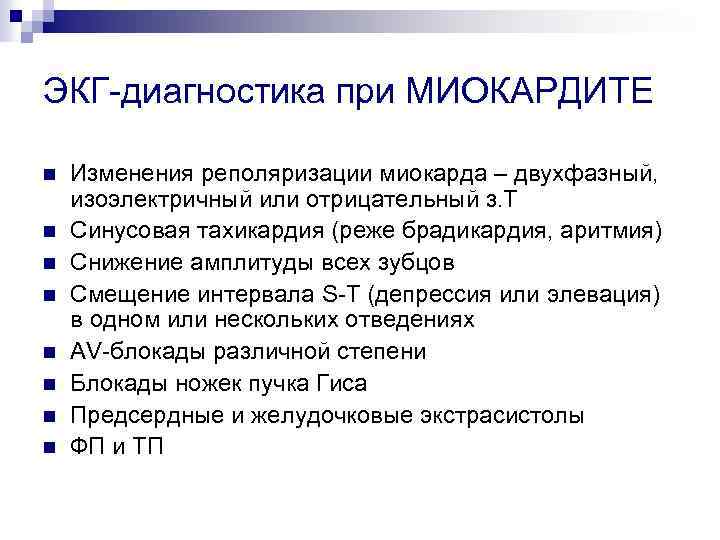 ЭКГ-диагностика при МИОКАРДИТЕ

- Изменения реполяризации миокарда – двухфазный, изоэлектричный или отрицательный з.Т
- Синусовая тахикардия (реже брадикардия, аритмия)
- Снижение амплитуды всех зубцов
- Смещение интервала S-T (депрессия или элевация) в одном или нескольких отведениях
- AV-блокады различной степени
- Блокады ножек пучка Гиса
- Предсердные и желудочковые экстрасистолы
- ФП и ТП